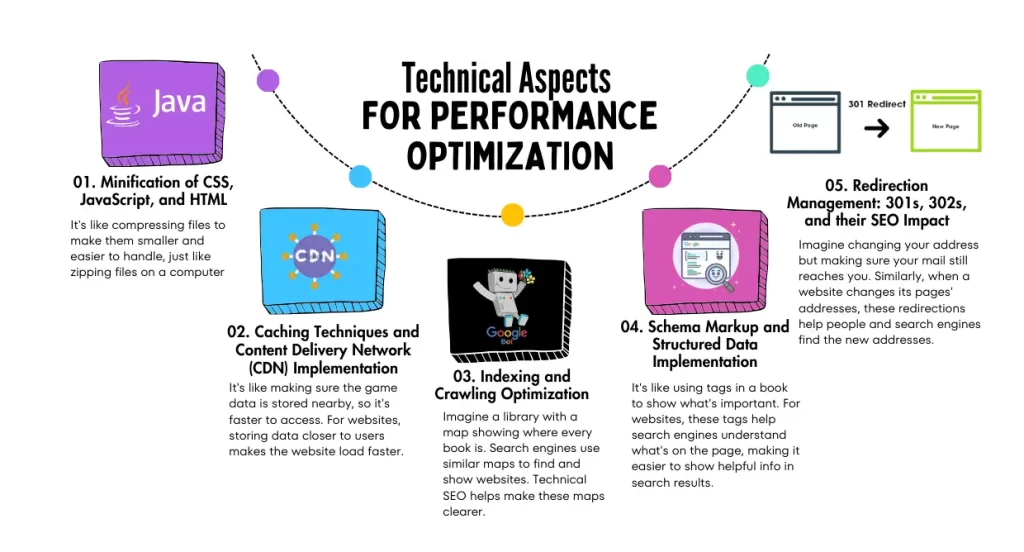 Technical Aspects
FOR PERFORMANCE OPTIMIZATION

Java

01. Minification of CSS, JavaScript, and HTML

It's like compressing files to make them smaller and easier to handle, just like zipping files on a computer

CDN

02. Caching Techniques and Content Delivery Network (CDN) Implementation

It's like making sure the game data is stored nearby, so it's faster to access. For websites, storing data closer to users makes the website load faster.

Google Bot

03. Indexing and Crawling Optimization

Imagine a library with a map showing where every book is. Search engines use similar maps to find and show websites. Technical SEO helps make these maps clearer.

Google

04. Schema Markup and Structured Data Implementation

It's like using tags in a book to show what's important. For websites, these tags help search engines understand what's on the page, making it easier to show helpful info in search results.

Old Page

301 Redirect

New Page

05. Redirection Management: 301s, 302s, and their SEO Impact

Imagine changing your address but making sure your mail still reaches you. Similarly, when a website changes its pages' addresses, these redirections help people and search engines find the new addresses.